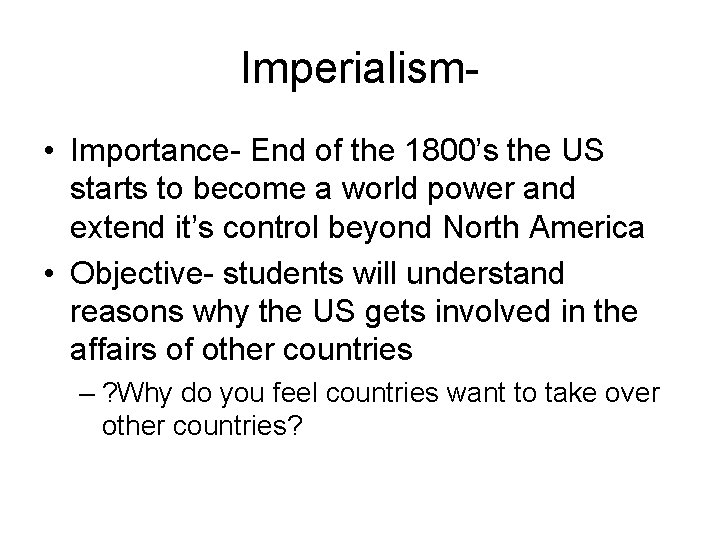 Imperialism-

• Importance- End of the 1800's the US starts to become a world power and extend it's control beyond North America

• Objective- students will understand reasons why the US gets involved in the affairs of other countries

– ?Why do you feel countries want to take over other countries?